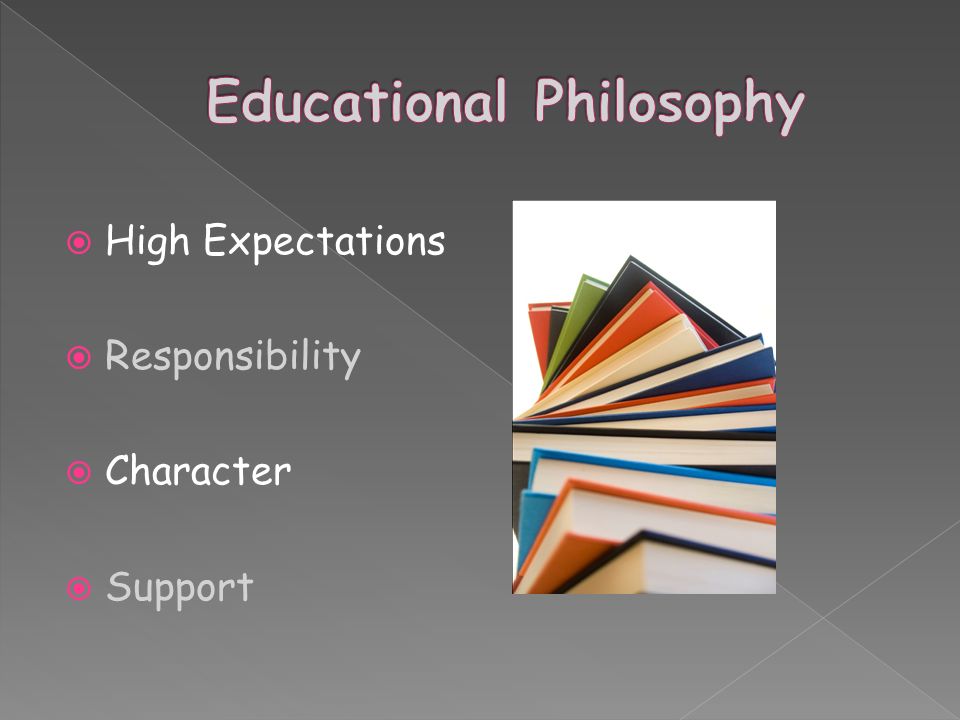 Educational Philosophy

High Expectations

Responsibility

Character

Support